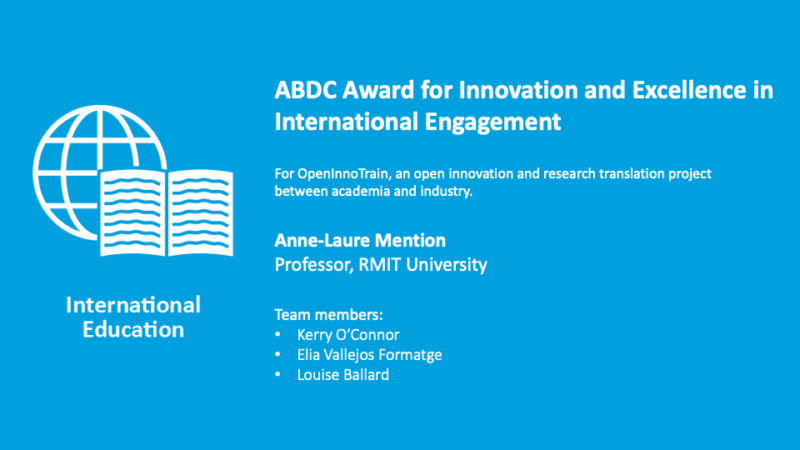 International Education

ABDC Award for Innovation and Excellence in International Engagement

For OpenInnoTrain, an open innovation and research translation project between academia and industry.

Anne-Laure Mention
Professor, RMIT University

Team members:
• Kerry O'Connor
• Elia Vallejos Formatge
• Louise Ballard